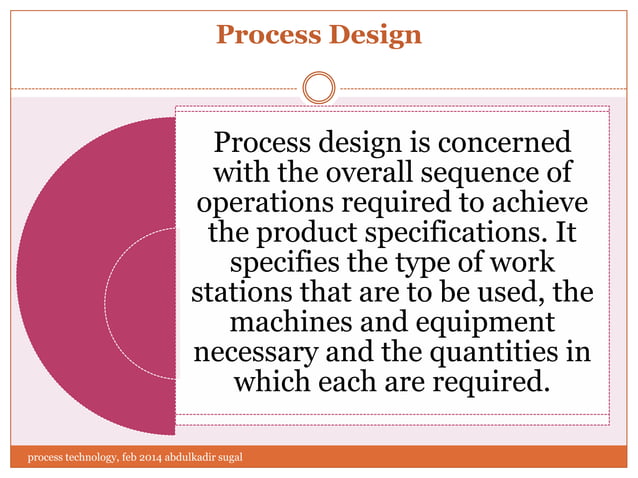 Process Design

Process design is concerned with the overall sequence of operations required to achieve the product specifications. It specifies the type of work stations that are to be used, the machines and equipment necessary and the quantities in which each are required.

process technology, feb 2014 abdulkadir sugal